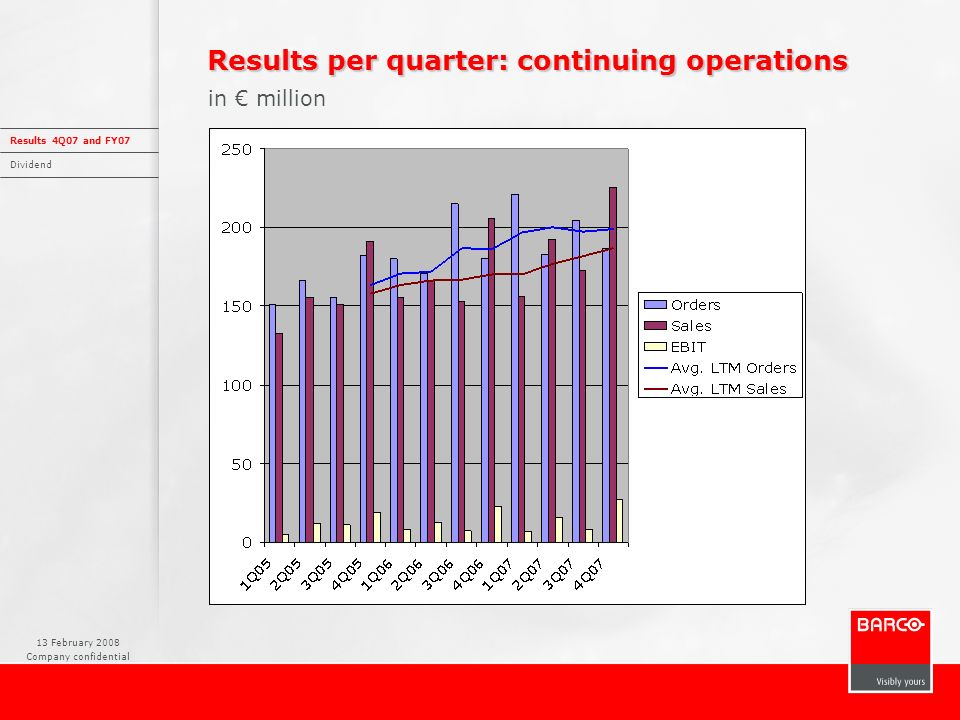 Results per quarter: continuing operations

in € million

Results 4Q07 and FY07

Dividend

250
200
150
100
50
0

1Q05 2Q05 3Q05 4Q05 1Q06 2Q06 3Q06 4Q06 1Q07 2Q07 3Q07 4Q07

Orders
Sales
EBIT
Avg. LTM Orders
Avg. LTM Sales

13 February 2008
Company confidential

BARCO
Visibly yours